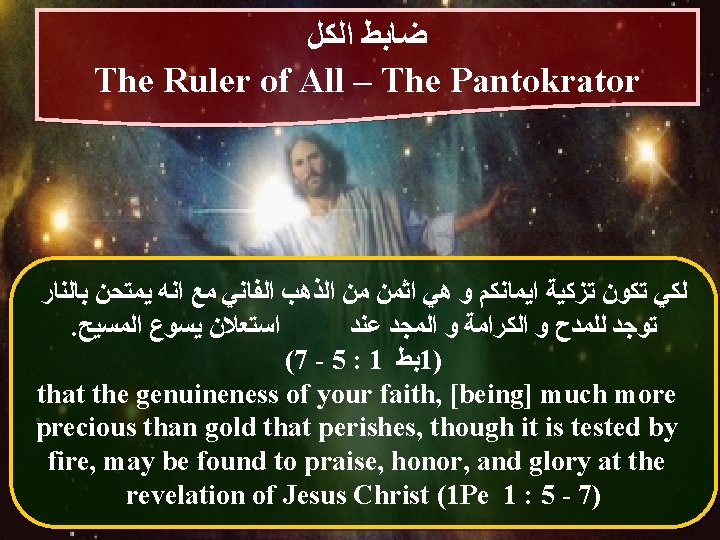 ضابط الكل
The Ruler of All – The Pantokrator

لكي تكون تزكية ايمانكم و هي اثمن من الذهب الفاني مع انه يمتحن بالنار توجد للمدح و الكرامة و المجد عند استعلان يسوع المسيح.
(1بط 1 : 5 - 7)

that the genuineness of your faith, [being] much more precious than gold that perishes, though it is tested by fire, may be found to praise, honor, and glory at the revelation of Jesus Christ (1Pe 1 : 5 - 7)